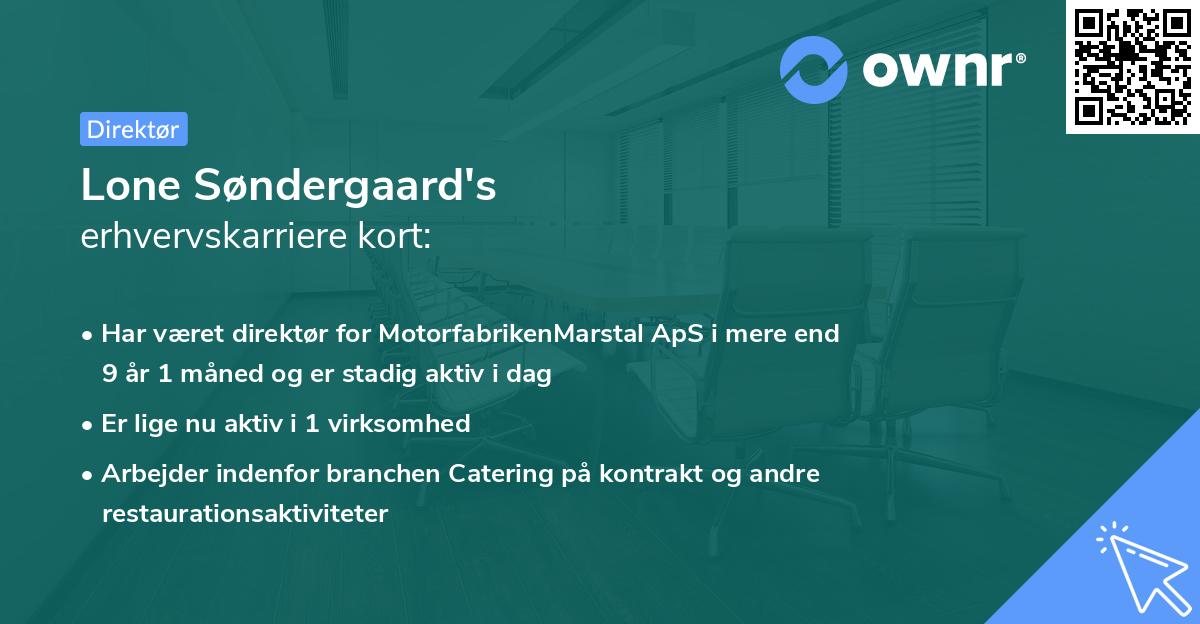 ownr®

Direktør

Lone Søndergaard's
erhvervskarriere kort:

• Har været direktør for MotorfabrikenMarstal ApS i mere end 9 år 1 måned og er stadig aktiv i dag

• Er lige nu aktiv i 1 virksomhed

• Arbejder indenfor branchen Catering på kontrakt og andre restaurationsaktiviteter